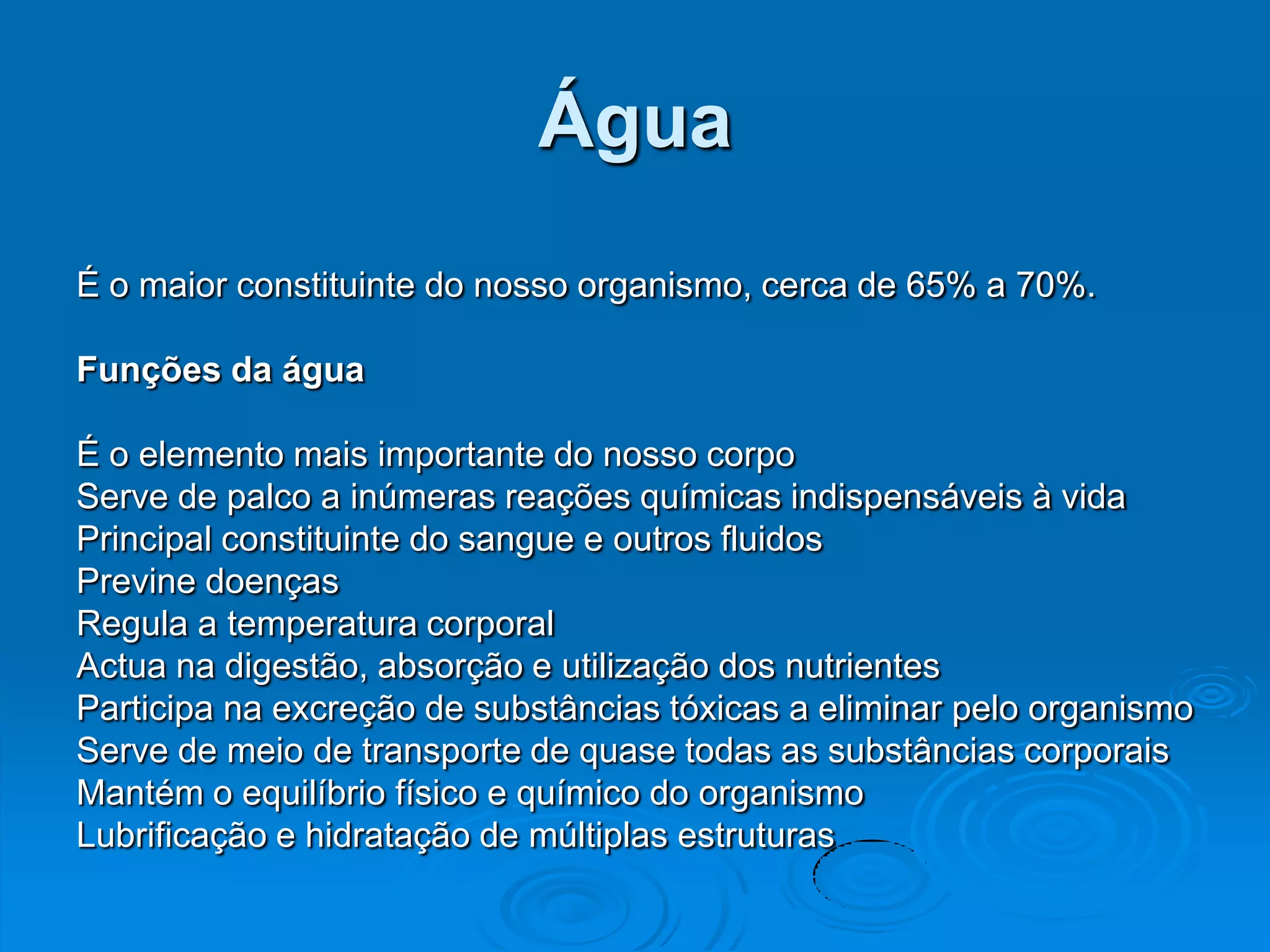 Água

É o maior constituinte do nosso organismo, cerca de 65% a 70%.

Funções da água

É o elemento mais importante do nosso corpo
Serve de palco a inúmeras reações químicas indispensáveis à vida
Principal constituinte do sangue e outros fluidos
Previne doenças
Regula a temperatura corporal
Actua na digestão, absorção e utilização dos nutrientes
Participa na excreção de substâncias tóxicas a eliminar pelo organismo
Serve de meio de transporte de quase todas as substâncias corporais
Mantém o equilíbrio físico e químico do organismo
Lubrificação e hidratação de múltiplas estruturas